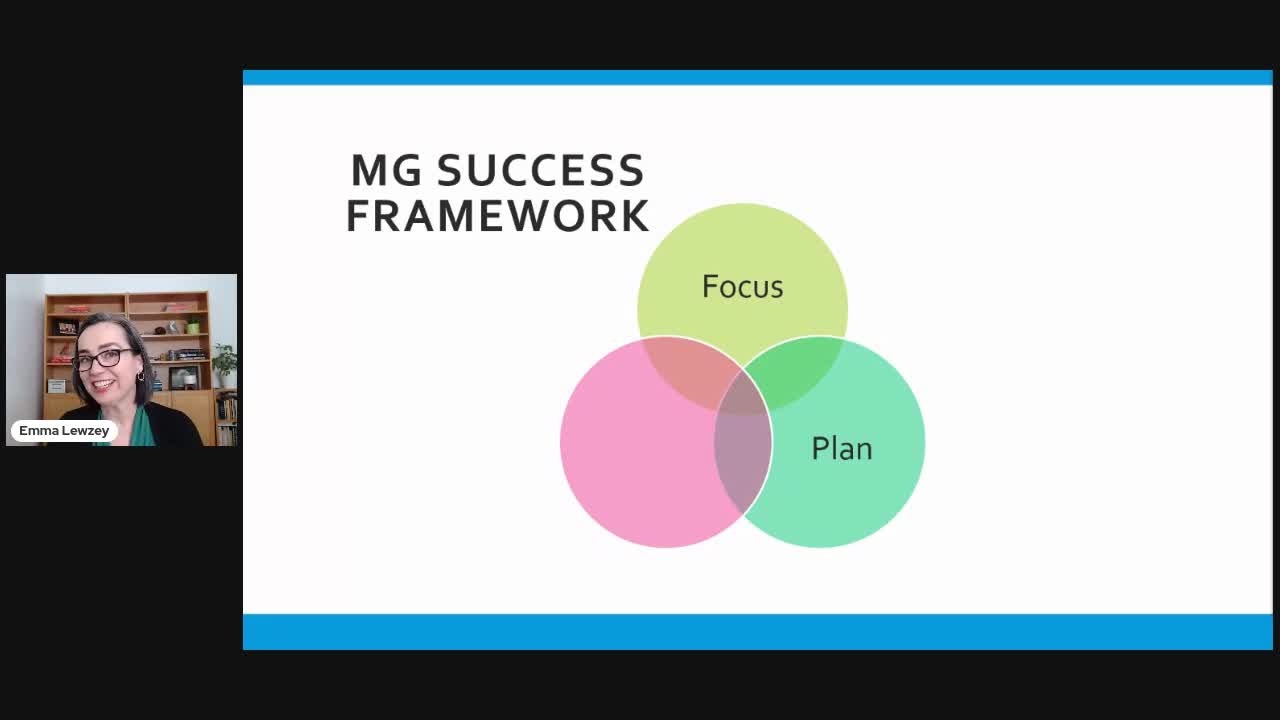 Emma Lewzey

MG SUCCESS FRAMEWORK

Focus

Plan